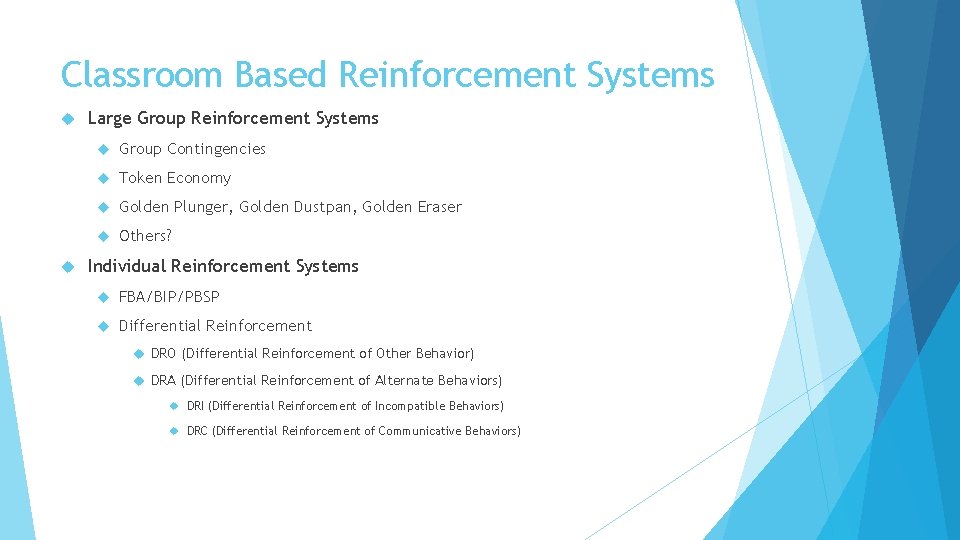 Classroom Based Reinforcement Systems

Large Group Reinforcement Systems

Group Contingencies

Token Economy

Golden Plunger, Golden Dustpan, Golden Eraser

Others?

Individual Reinforcement Systems

FBA/BIP/PBSP

Differential Reinforcement

DRO (Differential Reinforcement of Other Behavior)

DRA (Differential Reinforcement of Alternate Behaviors)

DRI (Differential Reinforcement of Incompatible Behaviors)

DRC (Differential Reinforcement of Communicative Behaviors)